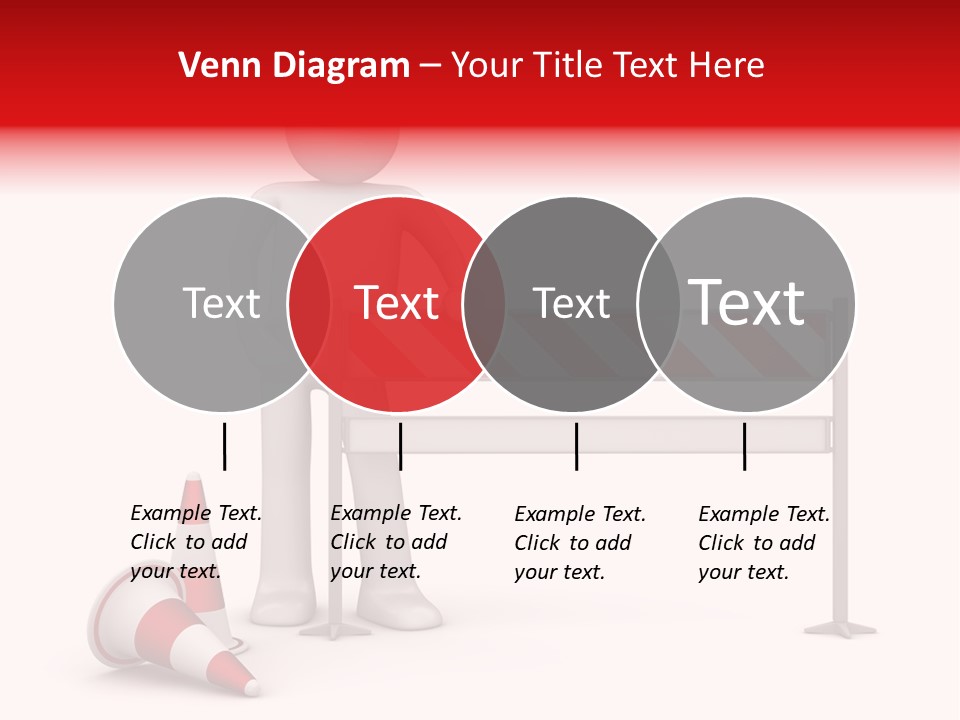 Venn Diagram – Your Title Text Here

Text

Text

Text

Text

Example Text. Click to add your text.

Example Text. Click to add your text.

Example Text. Click to add your text.

Example Text. Click to add your text.